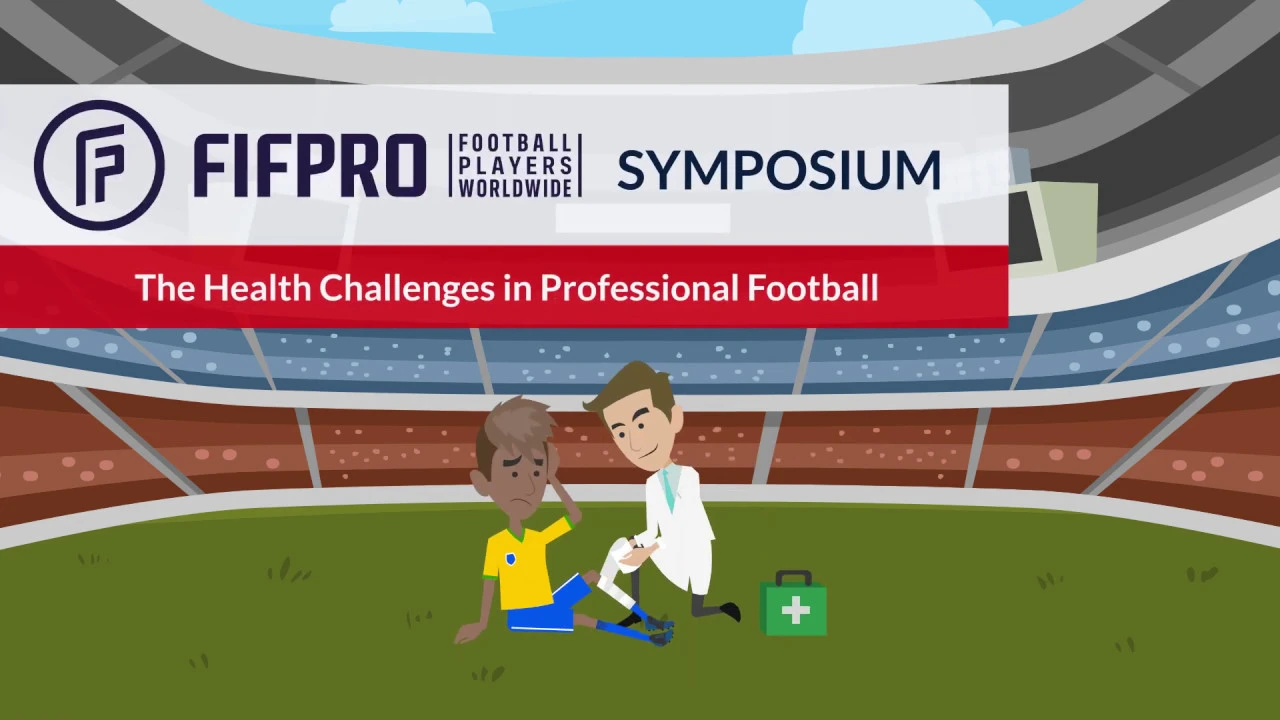 FIFPRO FOOTBALL PLAYERS WORLDWIDE SYMPOSIUM

The Health Challenges in Professional Football